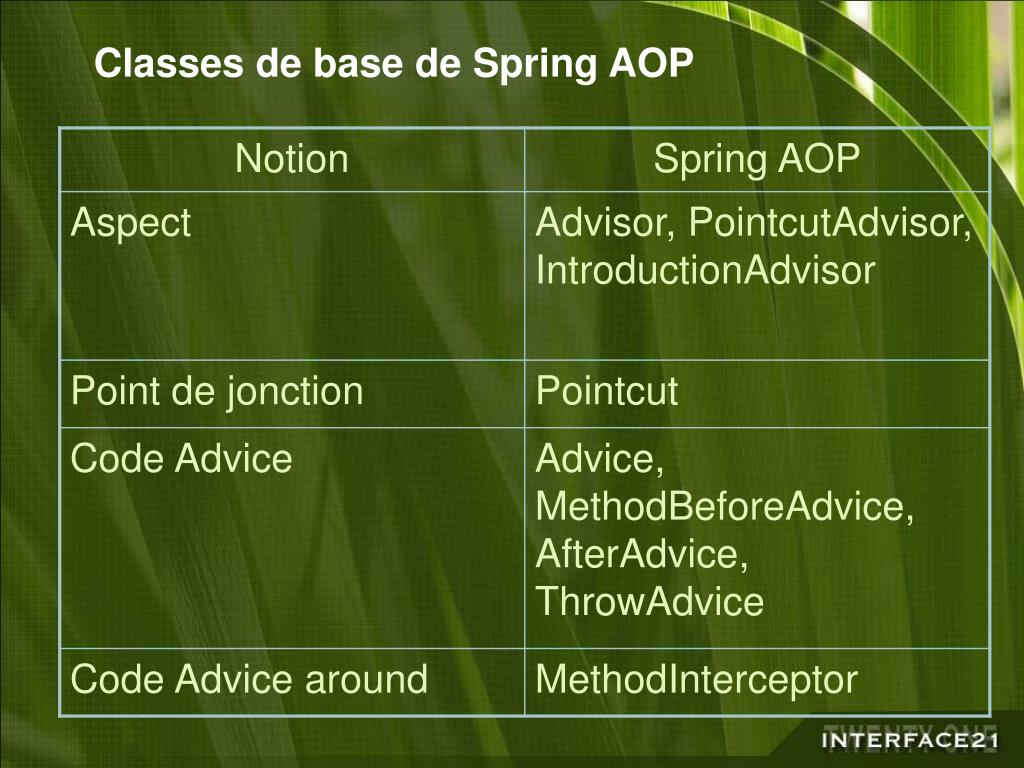 Classes de base de Spring AOP

| Notion | Spring AOP |
|---|---|
| Aspect | Advisor, PointcutAdvisor, IntroductionAdvisor |
| Point de jonction | Pointcut |
| Code Advice | Advice, MethodBeforeAdvice, AfterAdvice, ThrowAdvice |
| Code Advice around | MethodInterceptor |

TWENTY ONE
INTERFACE21